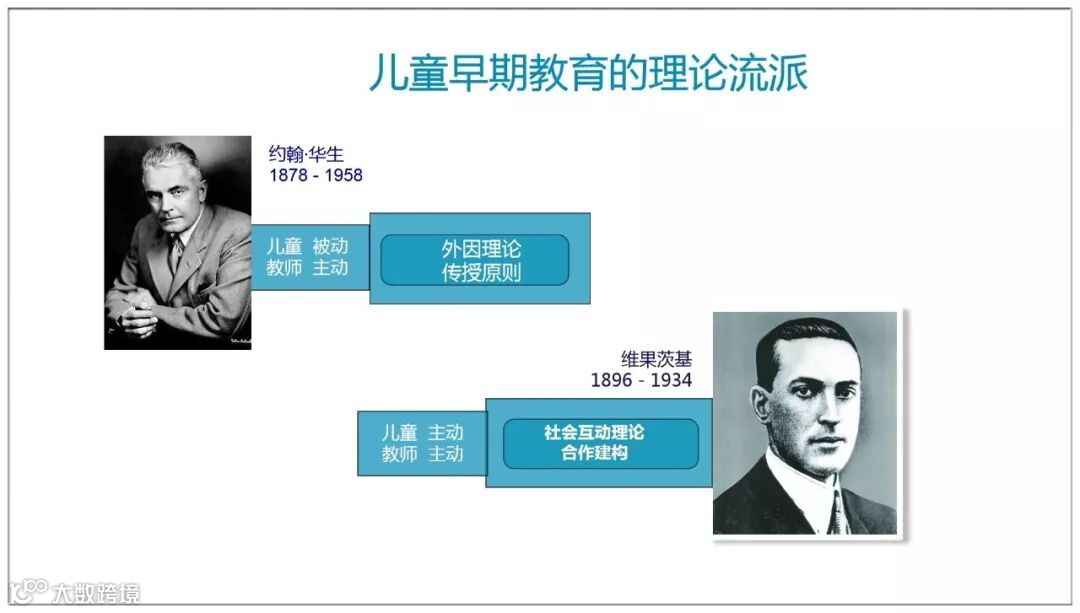 儿童早期教育的理论流派

约翰·华生
1878 - 1958

儿童 被动
教师 主动

外因理论
传授原则

维果茨基
1896 - 1934

儿童 主动
教师 主动

社会互动理论
合作建构

大数跨境